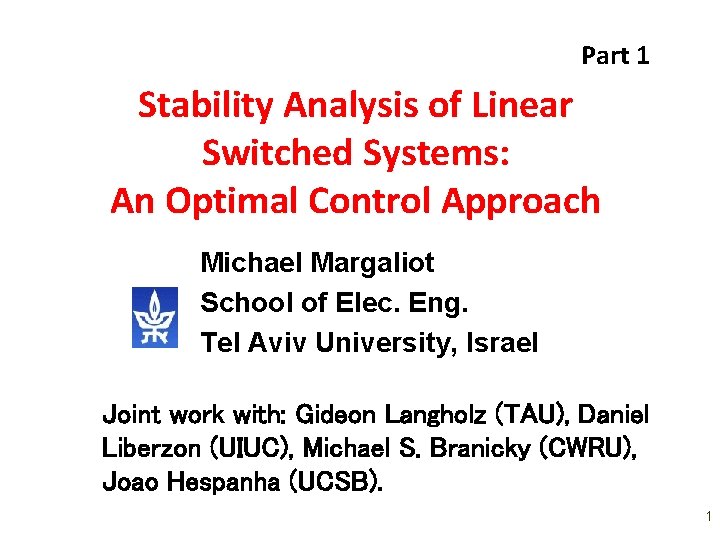 Part 1

Stability Analysis of Linear Switched Systems: An Optimal Control Approach

Michael Margaliot
School of Elec. Eng.
Tel Aviv University, Israel

Joint work with: Gideon Langholz (TAU), Daniel Liberzon (UIUC), Michael S. Branicky (CWRU), Joao Hespanha (UCSB).

1